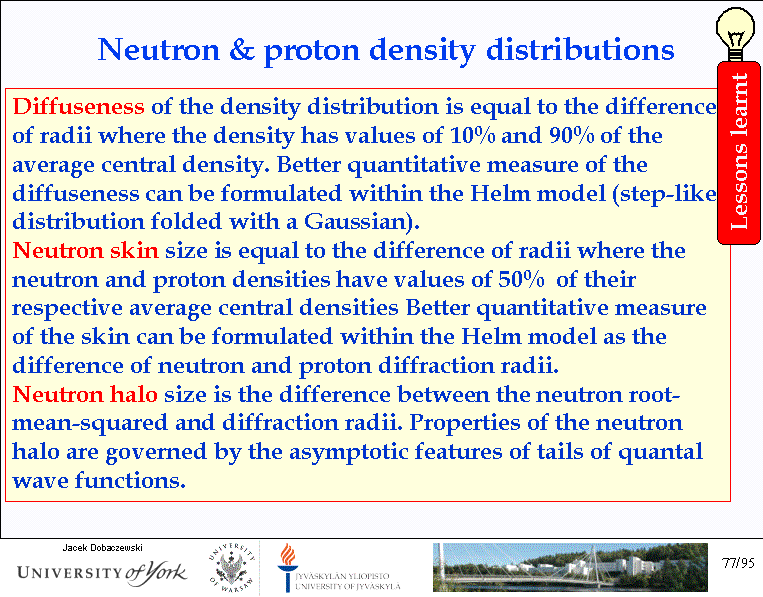 Neutron & proton density distributions

Lessons learnt

Diffuseness of the density distribution is equal to the difference of radii where the density has values of 10% and 90% of the average central density. Better quantitative measure of the diffuseness can be formulated within the Helm model (step-like distribution folded with a Gaussian).
Neutron skin size is equal to the difference of radii where the neutron and proton densities have values of 50% of their respective average central densities Better quantitative measure of the skin can be formulated within the Helm model as the difference of neutron and proton diffraction radii.
Neutron halo size is the difference between the neutron root-mean-squared and diffraction radii. Properties of the neutron halo are governed by the asymptotic features of tails of quantal wave functions.

Jacek Dobaczewski
UNIVERSITY of York
UNIVERSITY OF WARSAW
JYVÄSKYLÄN YLIOPISTO
UNIVERSITY OF JYVÄSKYLÄ
77/95